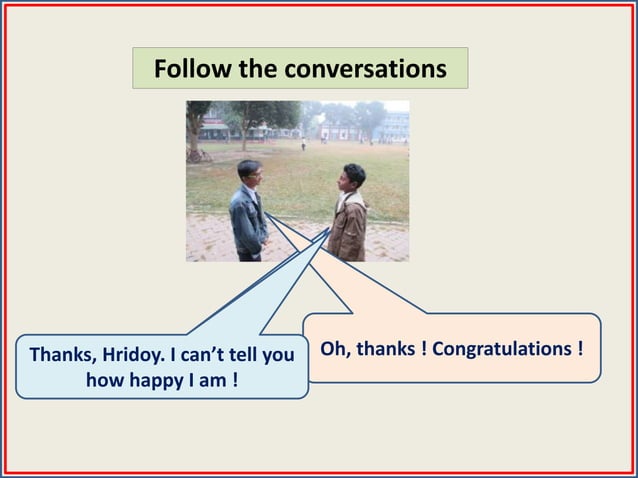 Follow the conversations

Thanks, Hridoy. I can’t tell you how happy I am !

Oh, thanks ! Congratulations !